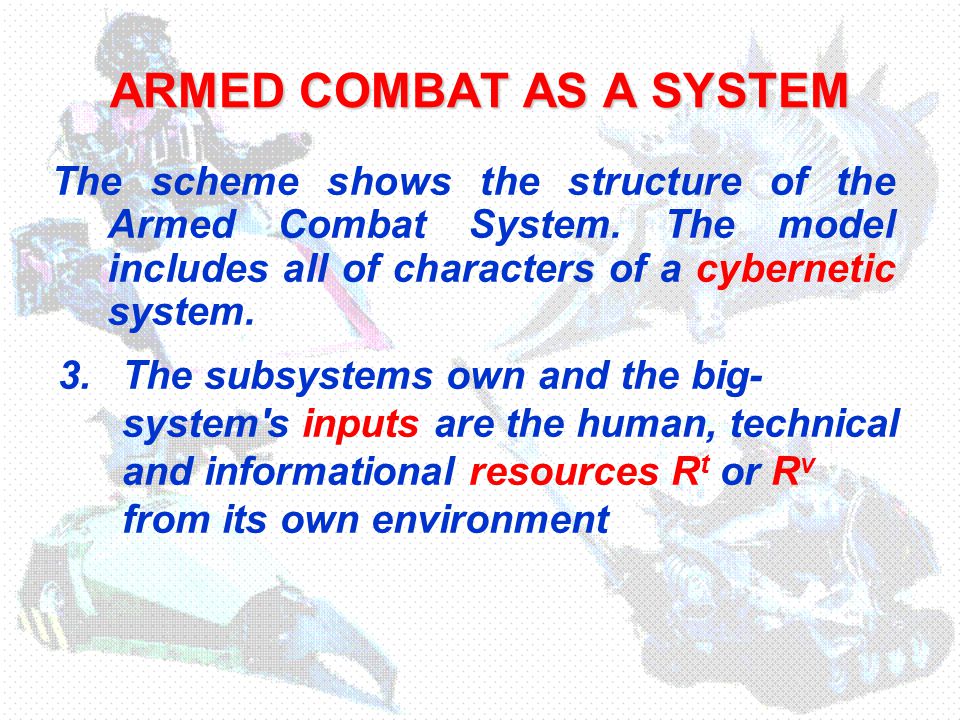 ARMED COMBAT AS A SYSTEM

The scheme shows the structure of the Armed Combat System. The model includes all of characters of a cybernetic system.

3. The subsystems own and the big-system's inputs are the human, technical and informational resources $R^t$ or $R^v$ from its own environment